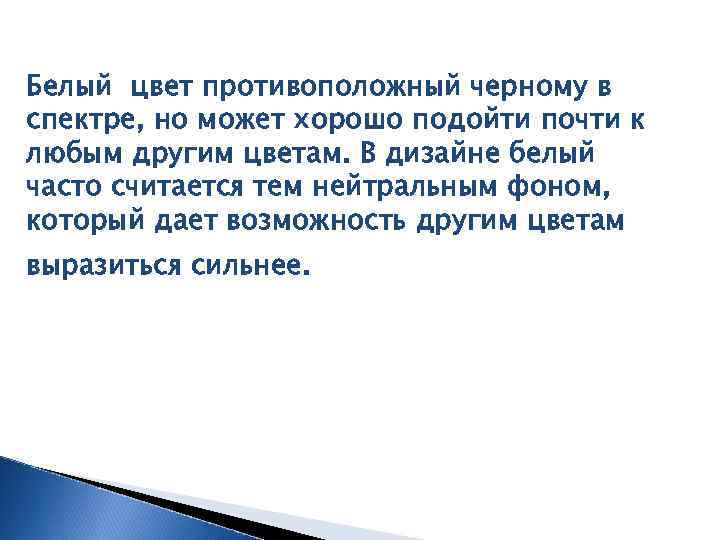 Белый цвет противоположный черному в спектре, но может хорошо подойти почти к любым другим цветам. В дизайне белый часто считается тем нейтральным фоном, который дает возможность другим цветам выразиться сильнее.